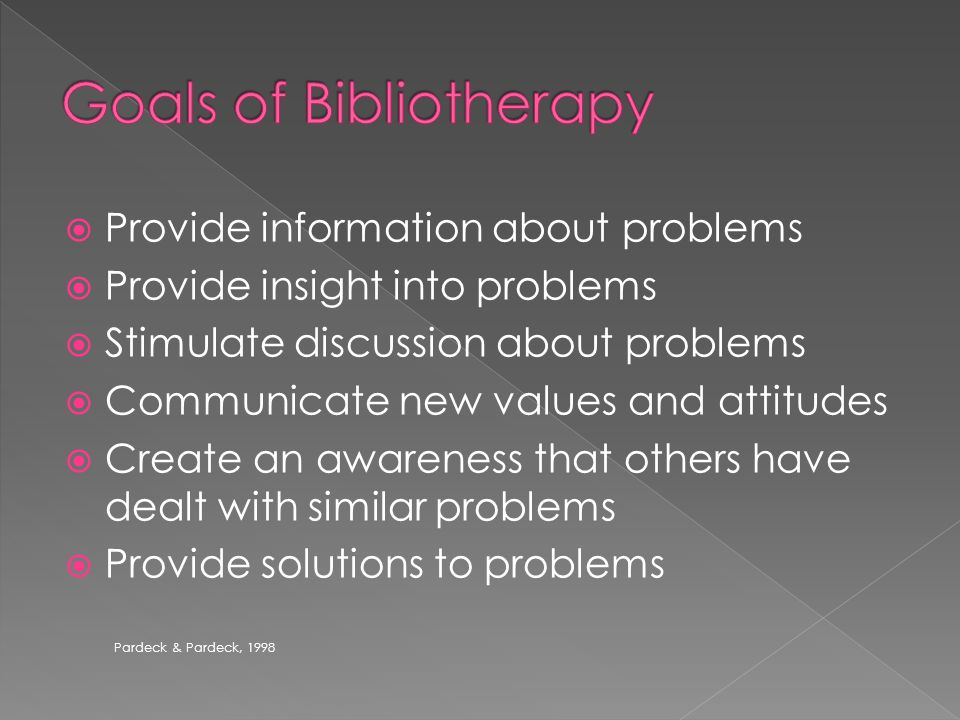 Goals of Bibliotherapy

- Provide information about problems
- Provide insight into problems
- Stimulate discussion about problems
- Communicate new values and attitudes
- Create an awareness that others have dealt with similar problems
- Provide solutions to problems

Pardeck & Pardeck, 1998